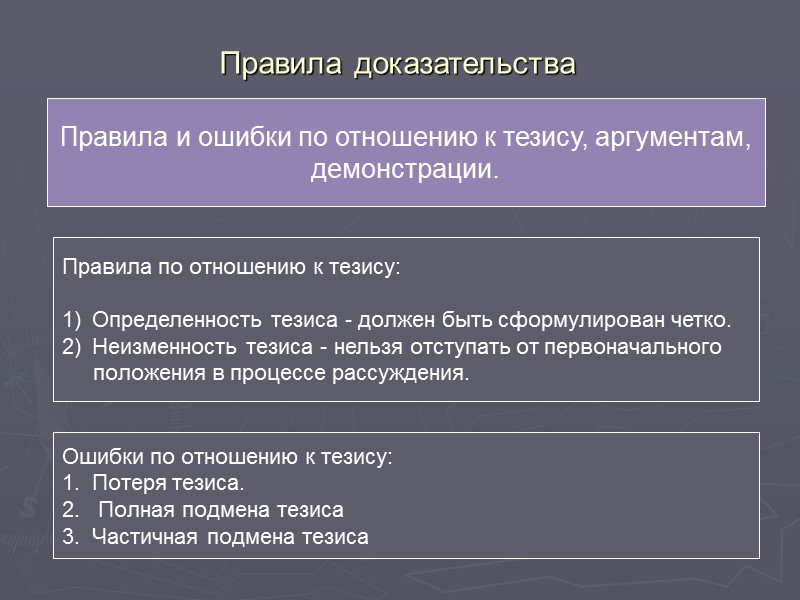 Правила доказательства

Правила и ошибки по отношению к тезису, аргументам, демонстрации.

Правила по отношению к тезису:

1) Определенность тезиса - должен быть сформулирован четко.
2) Неизменность тезиса - нельзя отступать от первоначального положения в процессе рассуждения.

Ошибки по отношению к тезису:
1. Потеря тезиса.
2. Полная подмена тезиса
3. Частичная подмена тезиса